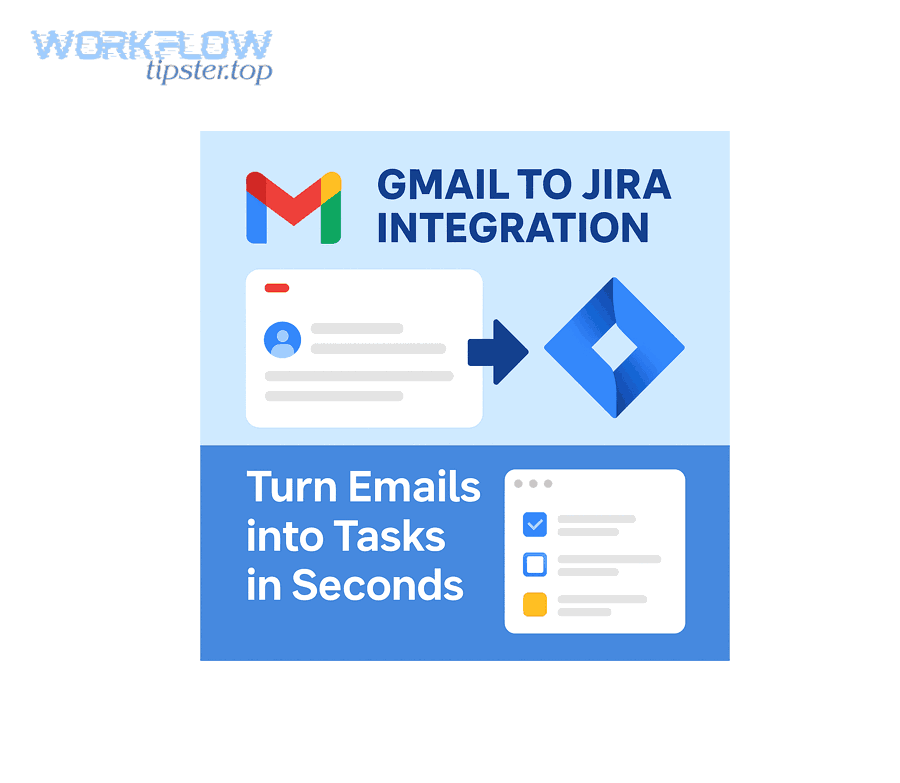 WORKFLOW
tipster.top

GMAIL TO JIRA INTEGRATION

Turn Emails into Tasks in Seconds